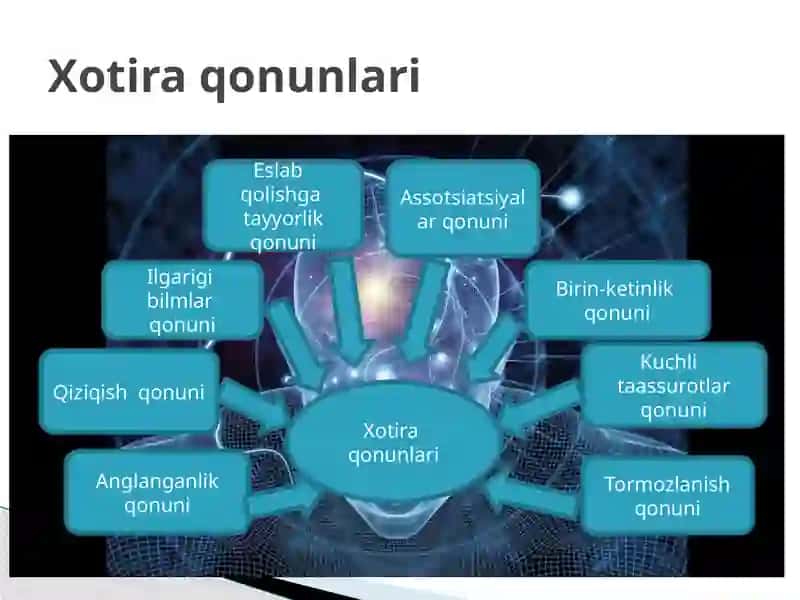 Xotira qonunlari

Eslab qolishga tayyorlik qonuni

Assotsiatsiyalar qonuni

Ilgarigi bilmlar qonuni

Birin-ketinlik qonuni

Qiziqish qonuni

Kuchli taassurotlar qonuni

Xotira qonunlari

Anglanganlik qonuni

Tormozlanish qonuni